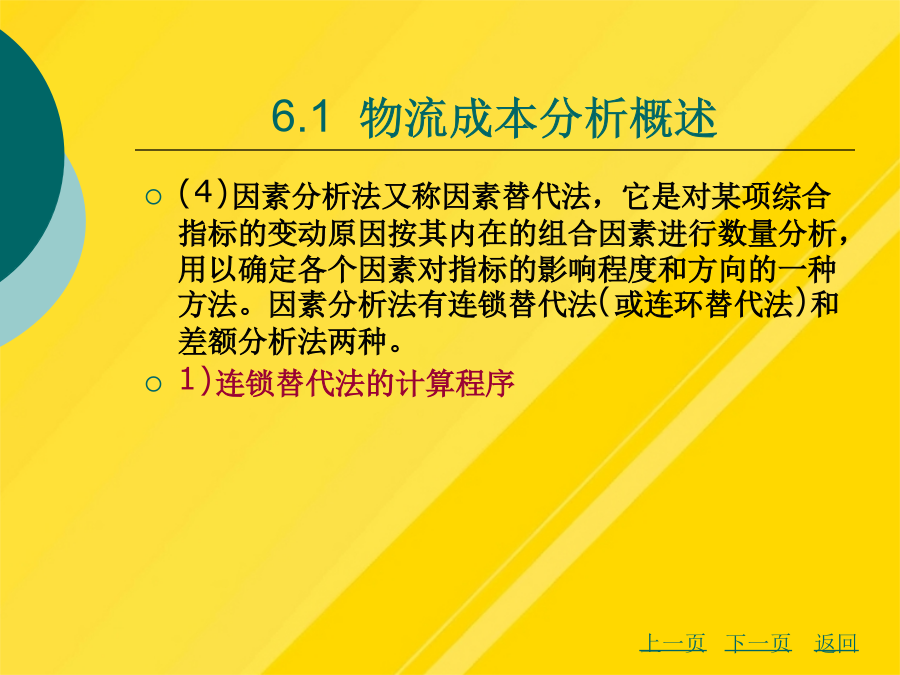 6.1 物流成本分析概述

○ (4)因素分析法又称因素替代法，它是对某项综合指标的变动原因按其内在的组合因素进行数量分析，用以确定各个因素对指标的影响程度和方向的一种方法。因素分析法有连锁替代法(或连环替代法)和差额分析法两种。

○ 1)连锁替代法的计算程序

上一页 下一页 返回